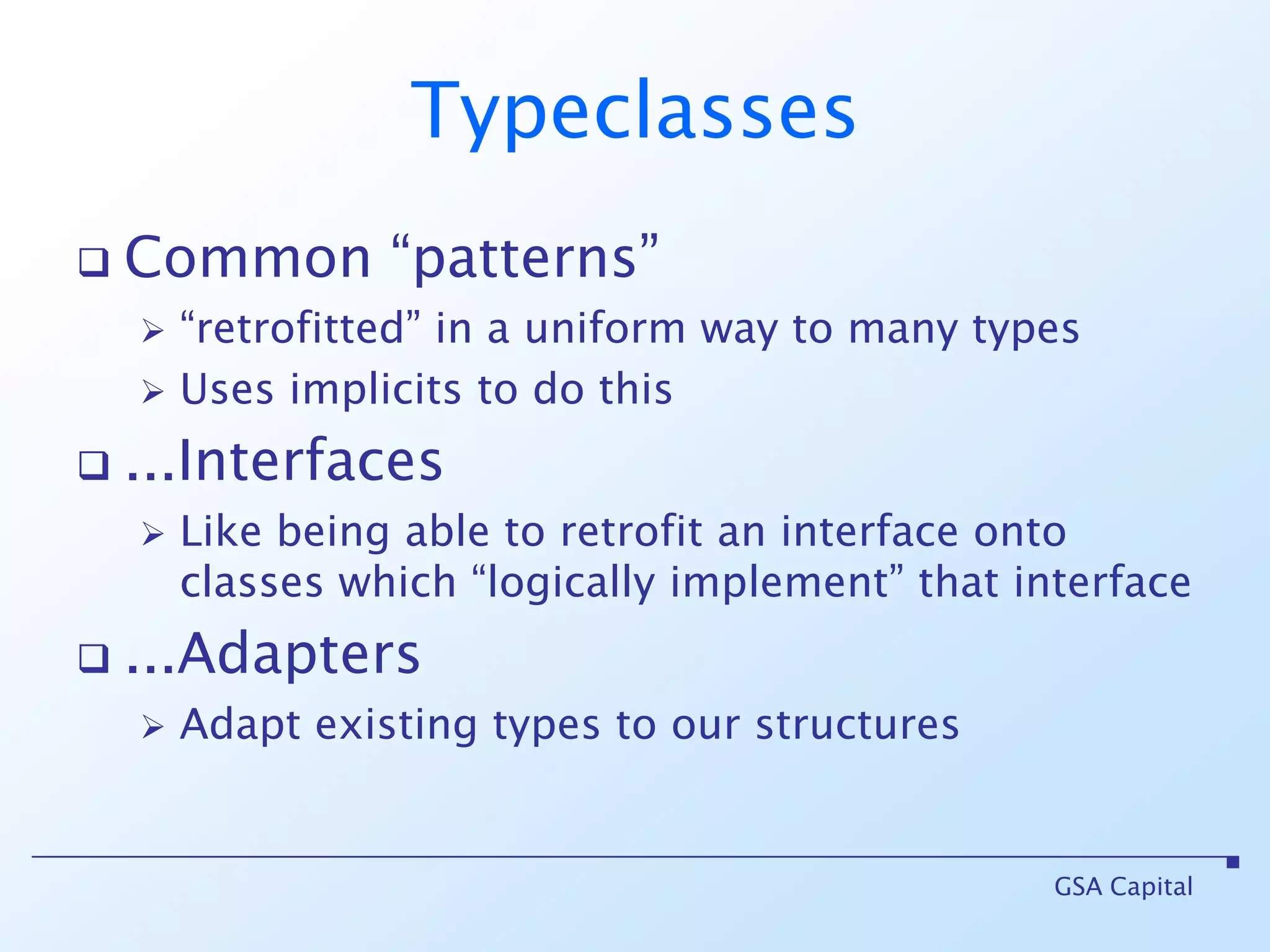 Typeclasses

❑ Common “patterns”

➢ “retrofitted” in a uniform way to many types

➢ Uses implicits to do this

❑ ...Interfaces

➢ Like being able to retrofit an interface onto classes which “logically implement” that interface

❑ ...Adapters

➢ Adapt existing types to our structures

GSA Capital